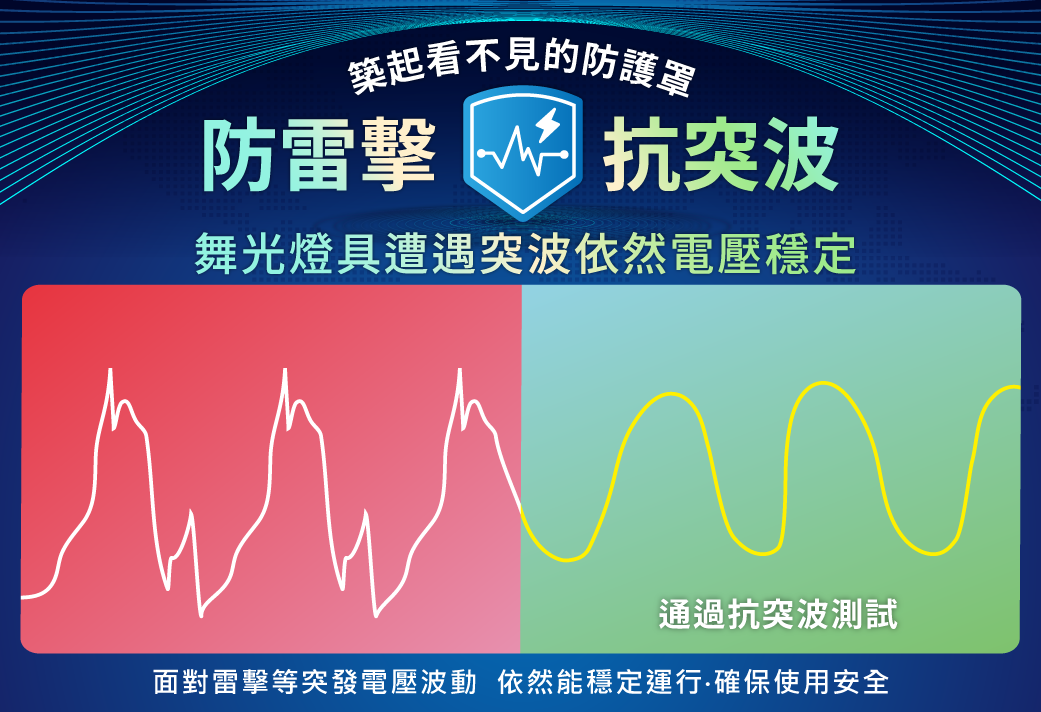 築起看不見的防護罩

防雷擊 抗突波

舞光燈具遭遇突波依然電壓穩定

通過抗突波測試

面對雷擊等突發電壓波動 依然能穩定運行·確保使用安全